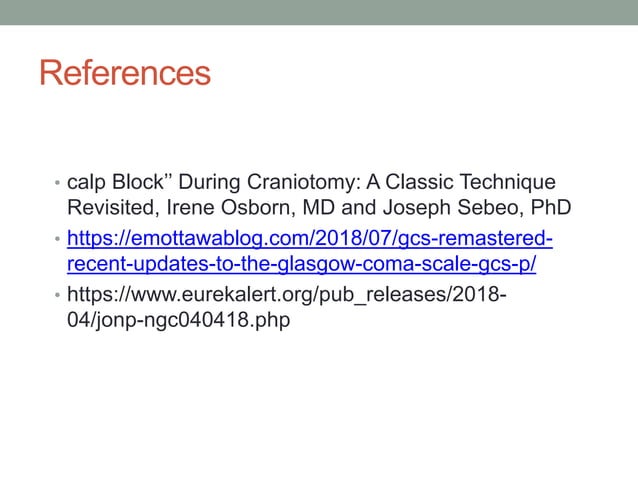 References

• calp Block’’ During Craniotomy: A Classic Technique Revisited, Irene Osborn, MD and Joseph Sebeo, PhD

• https://emottawablog.com/2018/07/gcs-remastered-recent-updates-to-the-glasgow-coma-scale-gcs-p/

• https://www.eurekalert.org/pub_releases/2018-04/jonp-ngc040418.php